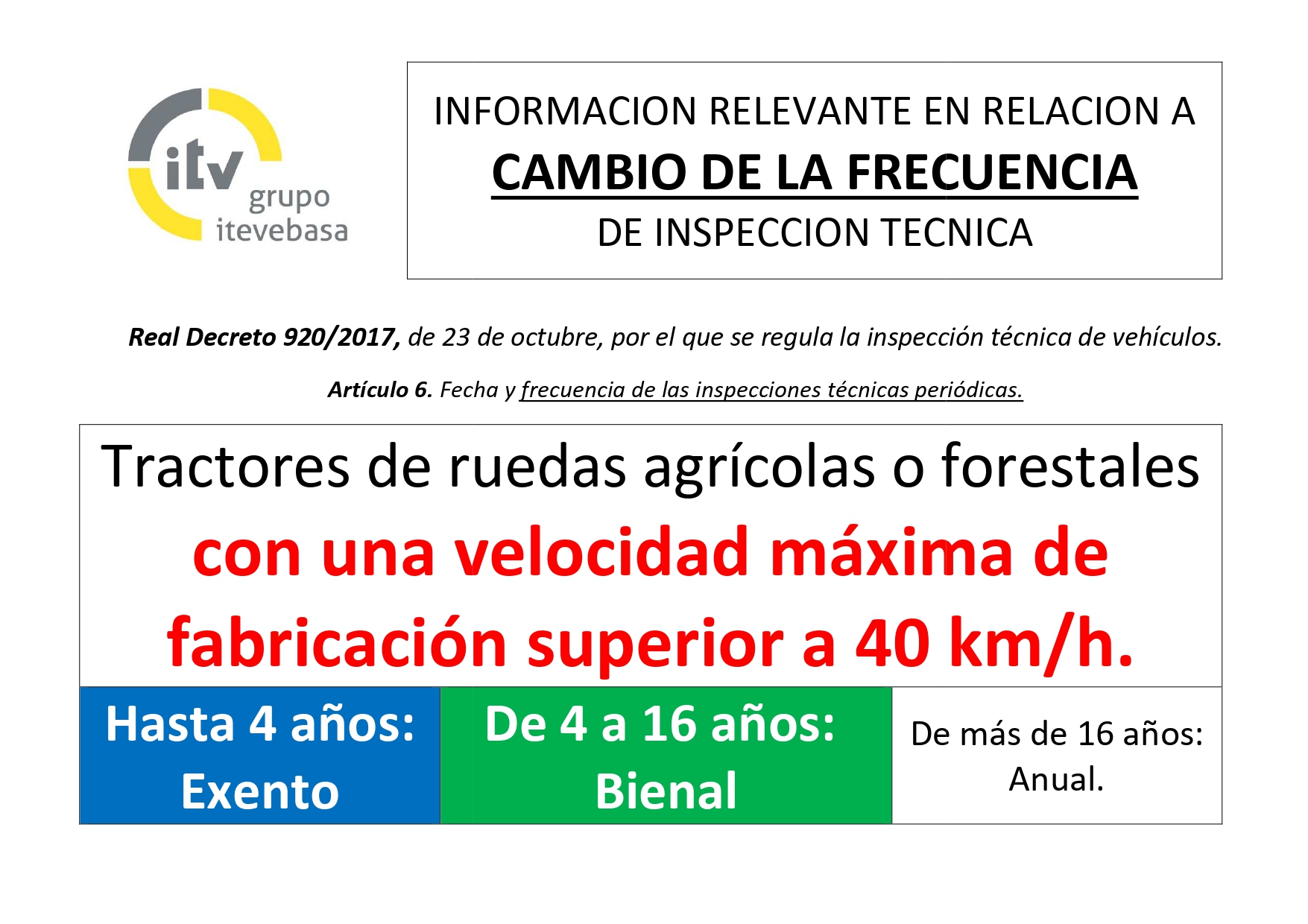 itv grupo itevebasa

INFORMACION RELEVANTE EN RELACION A
CAMBIO DE LA FRECUENCIA
DE INSPECCION TECNICA

Real Decreto 920/2017, de 23 de octubre, por el que se regula la inspección técnica de vehículos.

Artículo 6. Fecha y frecuencia de las inspecciones técnicas periódicas.

Tractores de ruedas agrícolas o forestales con una velocidad máxima de fabricación superior a 40 km/h.

| Hasta 4 años: Exento | De 4 a 16 años: Bienal | De más de 16 años: Anual. |
|---|---|---|